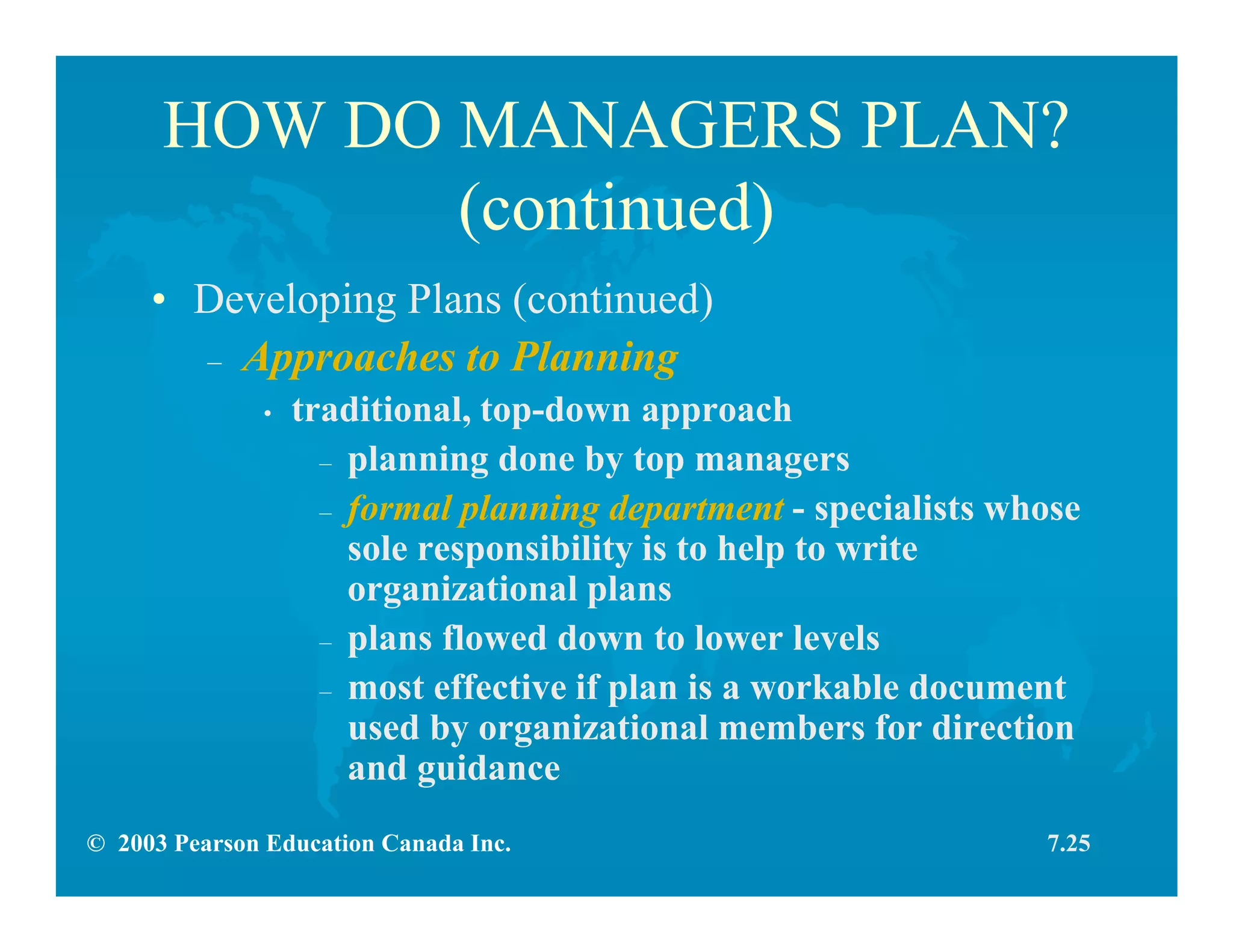 HOW DO MANAGERS PLAN? (continued)

• Developing Plans (continued)
– Approaches to Planning
• traditional, top-down approach
– planning done by top managers
– formal planning department - specialists whose sole responsibility is to help to write organizational plans
– plans flowed down to lower levels
– most effective if plan is a workable document used by organizational members for direction and guidance

© 2003 Pearson Education Canada Inc.

7.25